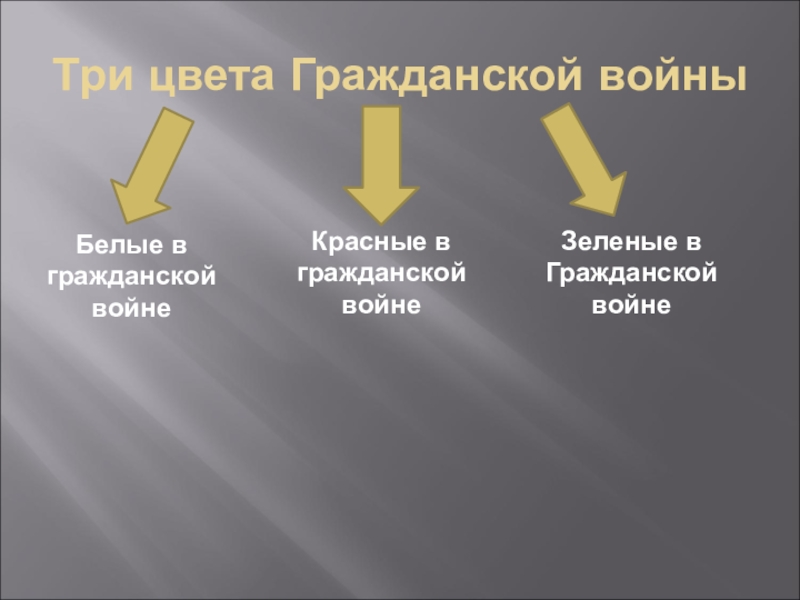 Три цвета Гражданской войны

Белые в гражданской войне

Красные в гражданской войне

Зеленые в Гражданской войне